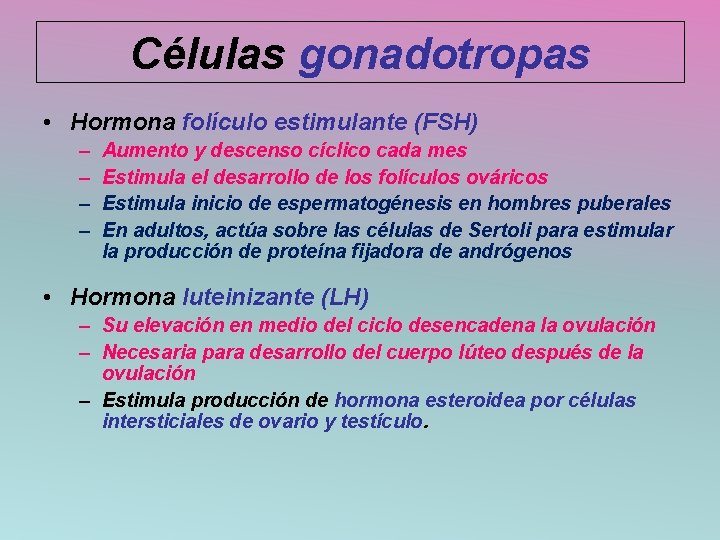 Células gonadotropas

• Hormona folículo estimulante (FSH)
– Aumento y descenso cíclico cada mes
– Estimula el desarrollo de los folículos ováricos
– Estimula inicio de espermatogénesis en hombres puberales
– En adultos, actúa sobre las células de Sertoli para estimular la producción de proteína fijadora de andrógenos

• Hormona luteinizante (LH)
– Su elevación en medio del ciclo desencadena la ovulación
– Necesaria para desarrollo del cuerpo lúteo después de la ovulación
– Estimula producción de hormona esteroidea por células intersticiales de ovario y testículo.